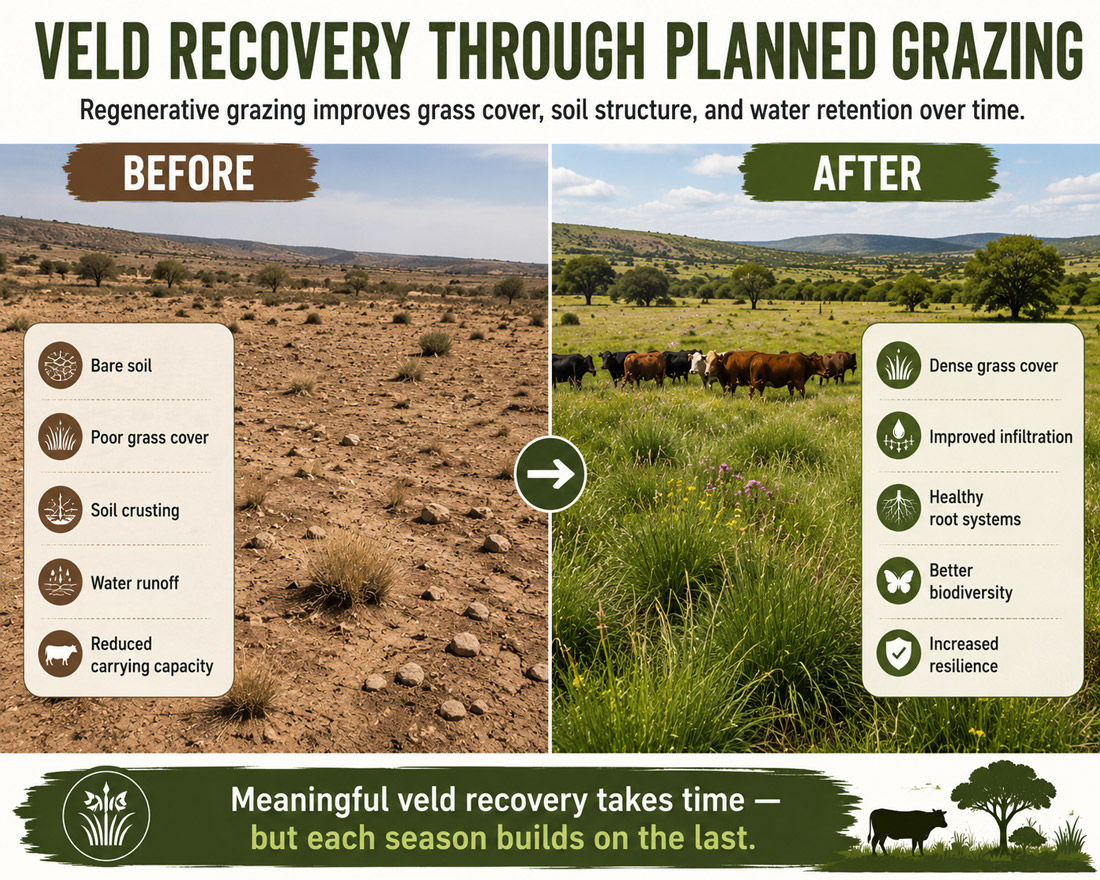 VELD RECOVERY THROUGH PLANNED GRAZING

Regenerative grazing improves grass cover, soil structure, and water retention over time.

BEFORE

Bare soil

Poor grass cover

Soil crusting

Water runoff

Reduced carrying capacity

AFTER

Dense grass cover

Improved infiltration

Healthy root systems

Better biodiversity

Increased resilience

Meaningful veld recovery takes time — but each season builds on the last.